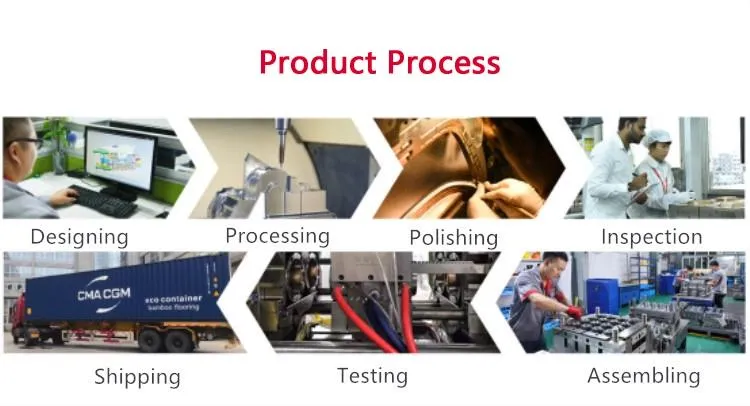 Product Process

Designing

Processing

Polishing

Inspection

CMA CGM

eco container
bamboo flooring

Shipping

Testing

Assembling